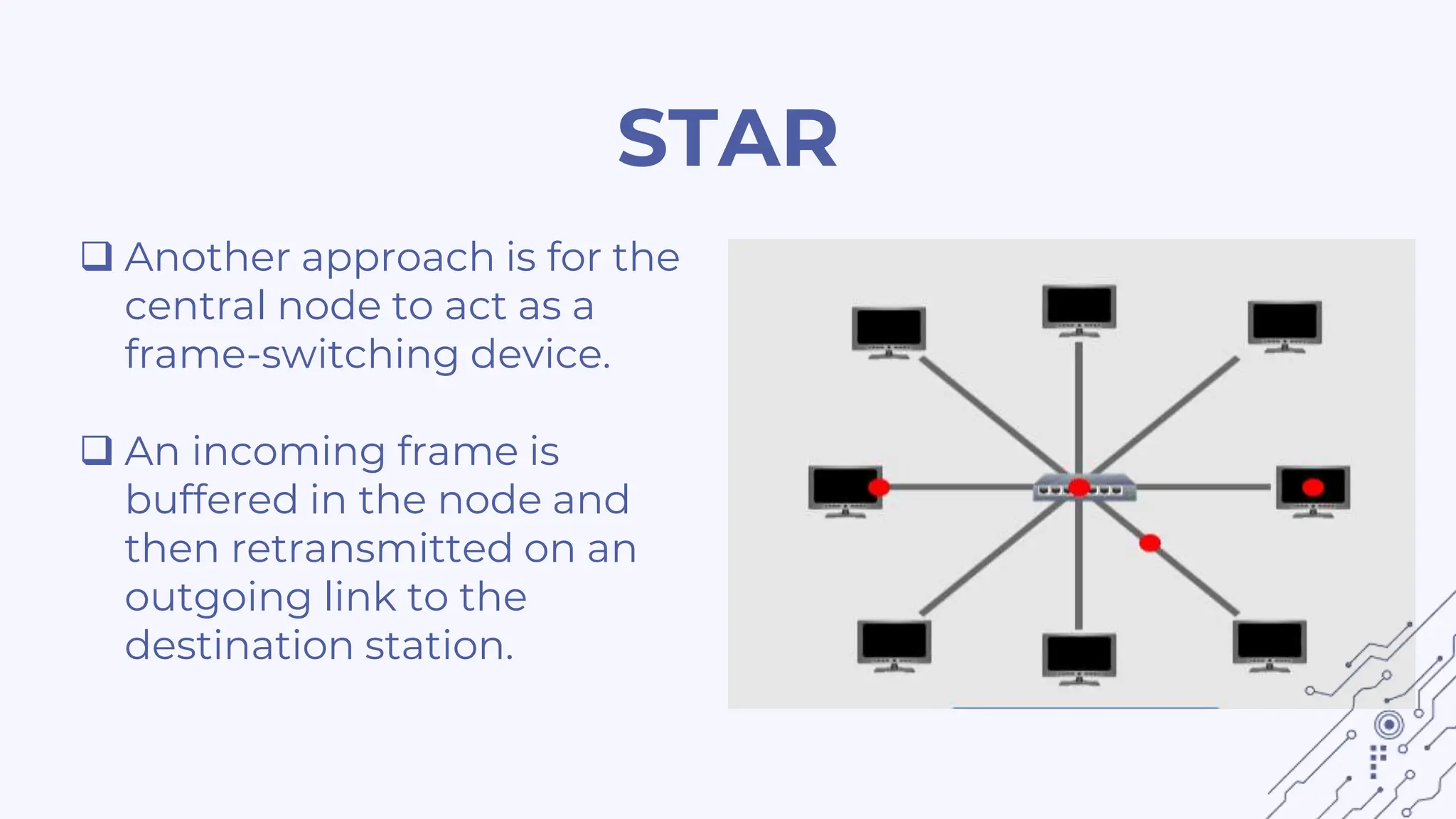 STAR

❑ Another approach is for the central node to act as a frame-switching device.

❑ An incoming frame is buffered in the node and then retransmitted on an outgoing link to the destination station.